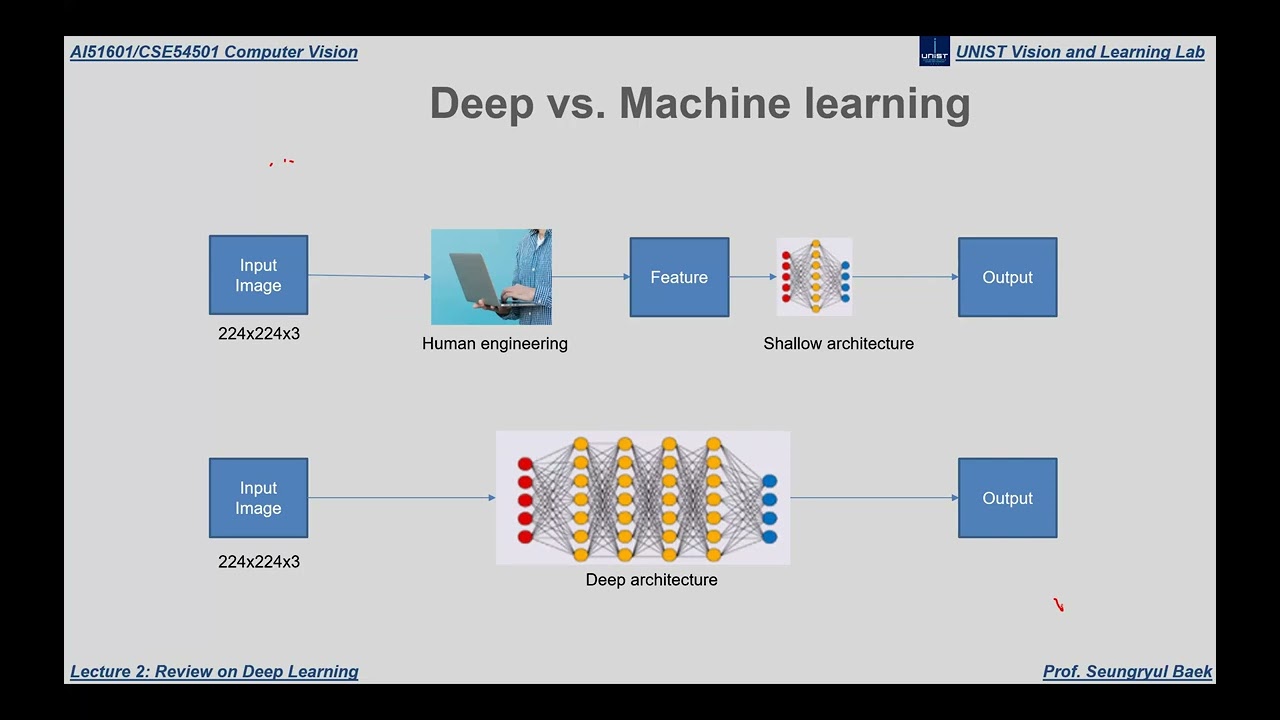 AI51601/CSE54501 Computer Vision

UNIST

UNIST Vision and Learning Lab

Deep vs. Machine learning

Input Image

224x224x3

Human engineering

Feature

Shallow architecture

Output

Input Image

224x224x3

Deep architecture

Output

Lecture 2: Review on Deep Learning

Prof. Seungryul Baek